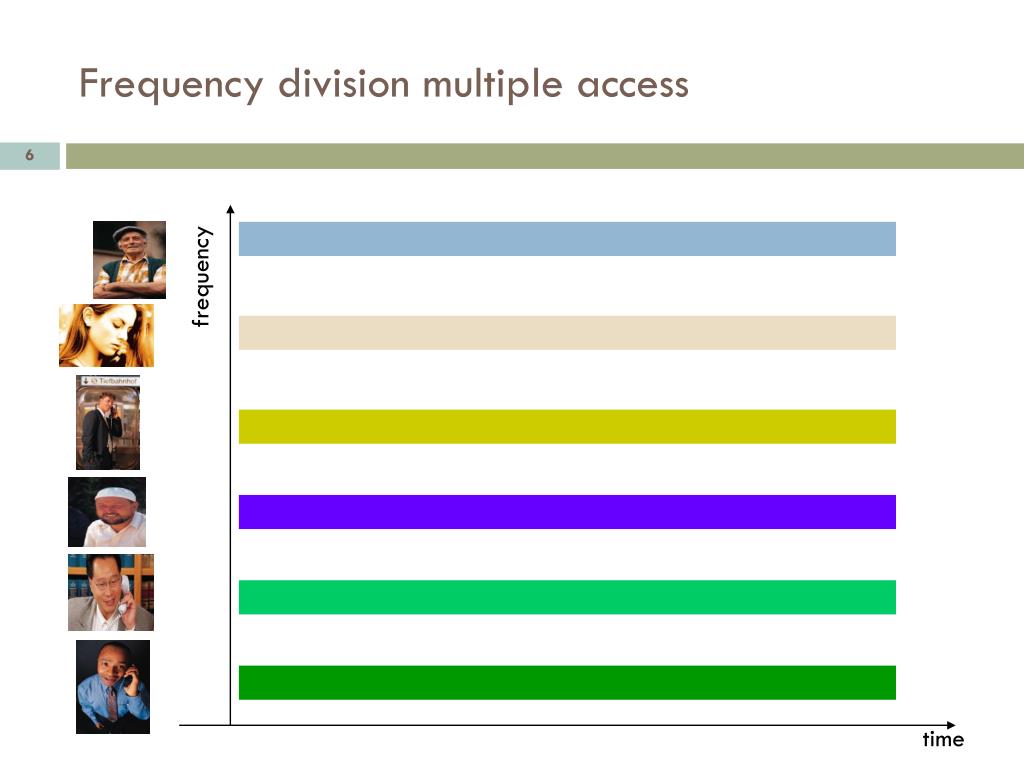 Frequency division multiple access

6

Tiefbahnhof

frequency

time